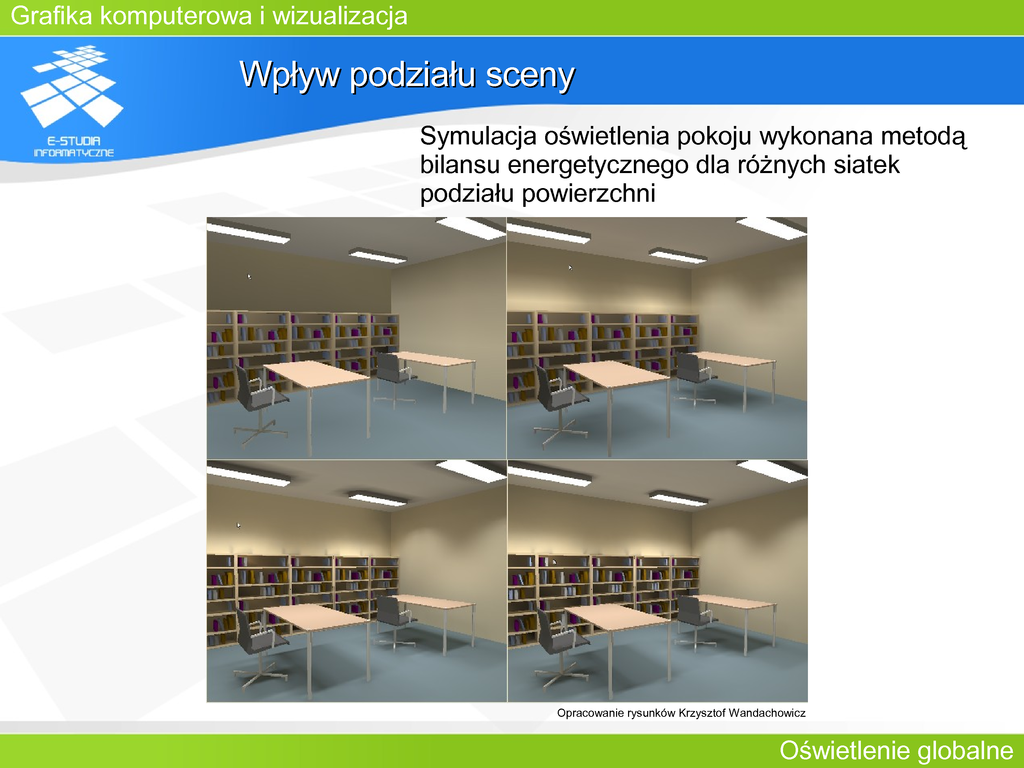 Grafika komputerowa i wizualizacja

E-STUDIA INFORMATYCZNE

Wpływ podziału sceny

Symulacja oświetlenia pokoju wykonana metodą bilansu energetycznego dla różnych siatek podziału powierzchni

Opracowanie rysunków Krzysztof Wandachowicz

Oświetlenie globalne